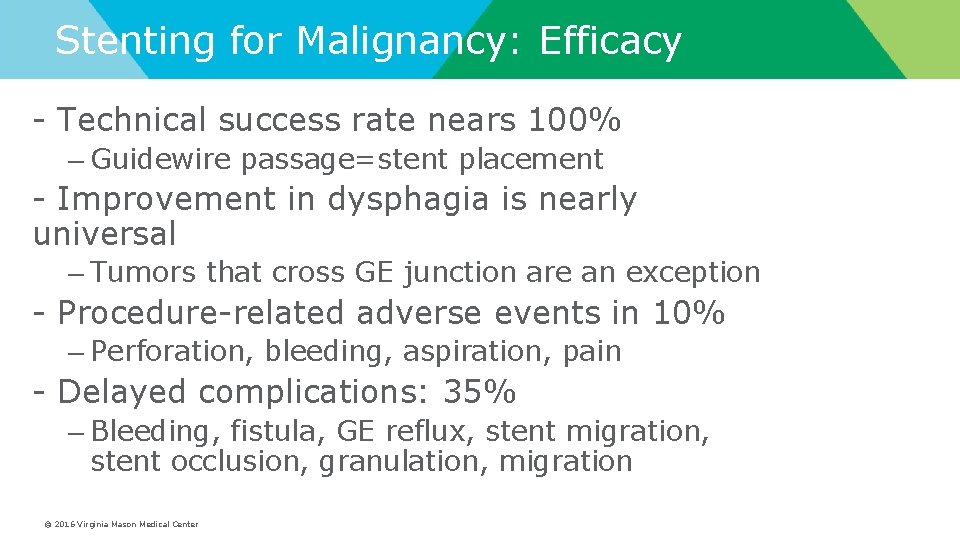 Stenting for Malignancy: Efficacy

- Technical success rate nears 100%

– Guidewire passage=stent placement

- Improvement in dysphagia is nearly universal

– Tumors that cross GE junction are an exception

- Procedure-related adverse events in 10%

– Perforation, bleeding, aspiration, pain

- Delayed complications: 35%

– Bleeding, fistula, GE reflux, stent migration, stent occlusion, granulation, migration

© 2016 Virginia Mason Medical Center